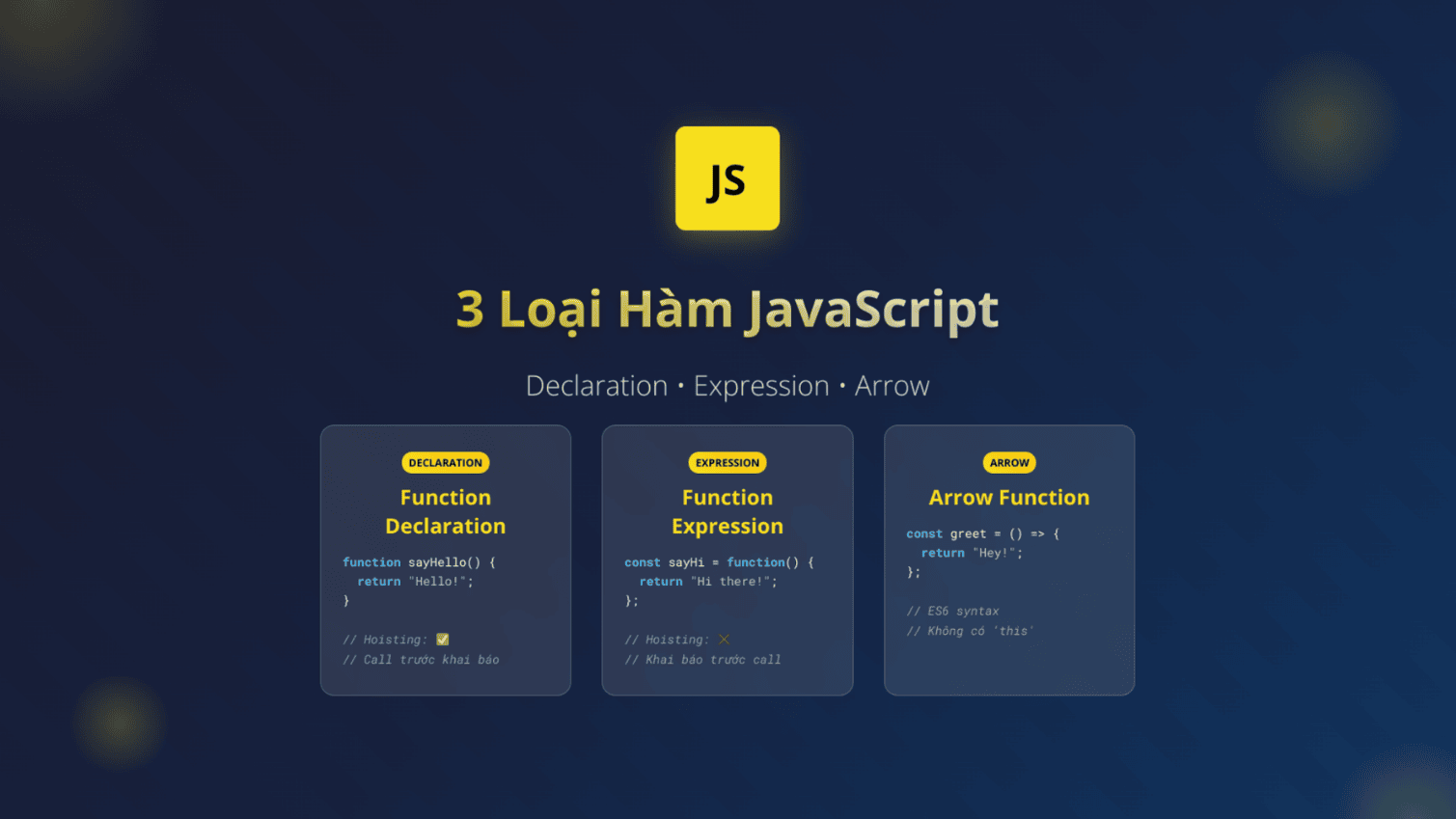 JS

3 Loại Hàm JavaScript

Declaration • Expression • Arrow

DECLARATION

Function Declaration

function sayHello() {
  return "Hello!";
}

// Hoisting: ✅
// Call trước khai báo

EXPRESSION

Function Expression

const sayHi = function() {
  return "Hi there!";
};

// Hoisting: ❌
// Khai báo trước call

ARROW

Arrow Function

const greet = () => {
  return "Hey!";
};

// ES6 syntax
// Không có 'this'